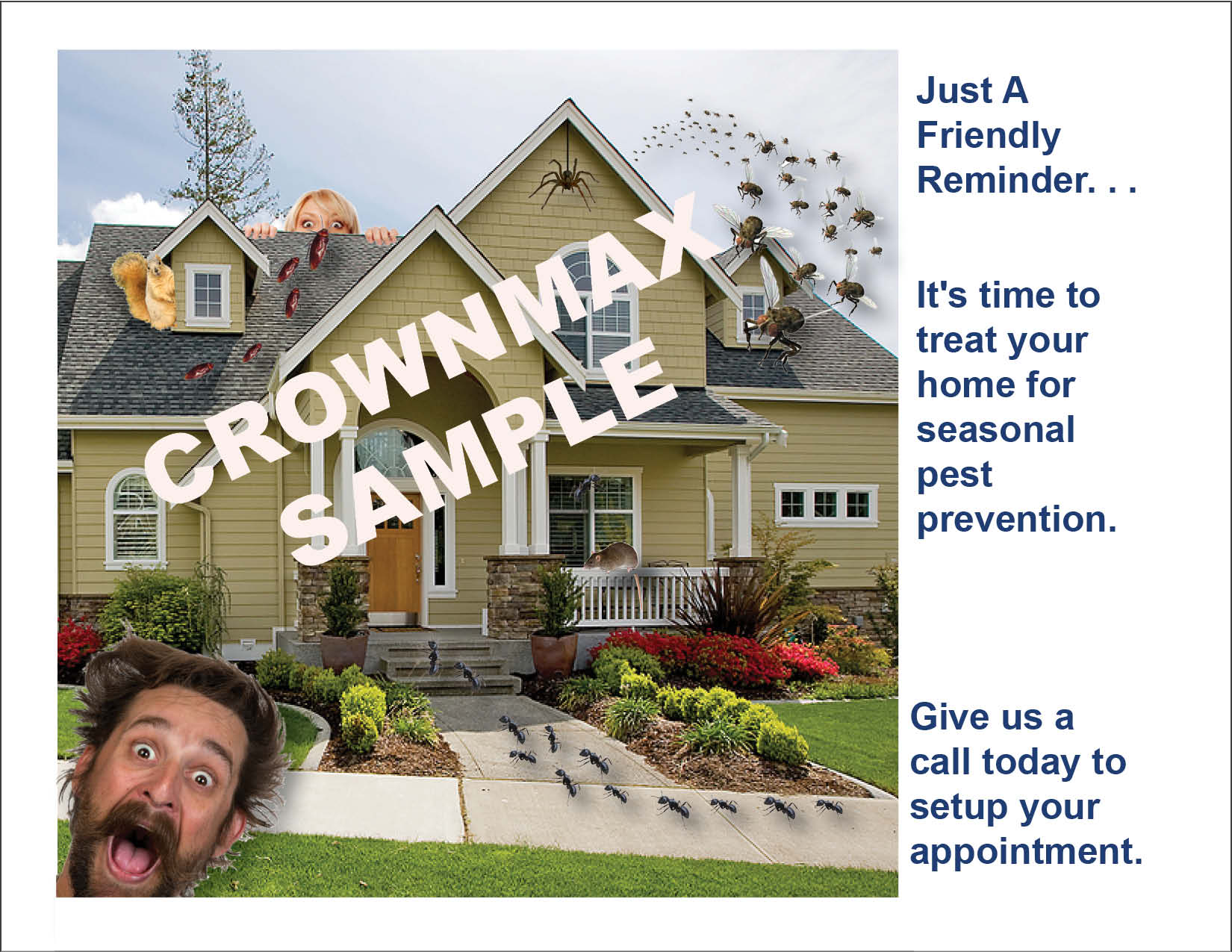 CROWNMAX SAMPLE

Just A Friendly Reminder. . .

It's time to treat your home for seasonal pest prevention.

Give us a call today to setup your appointment.